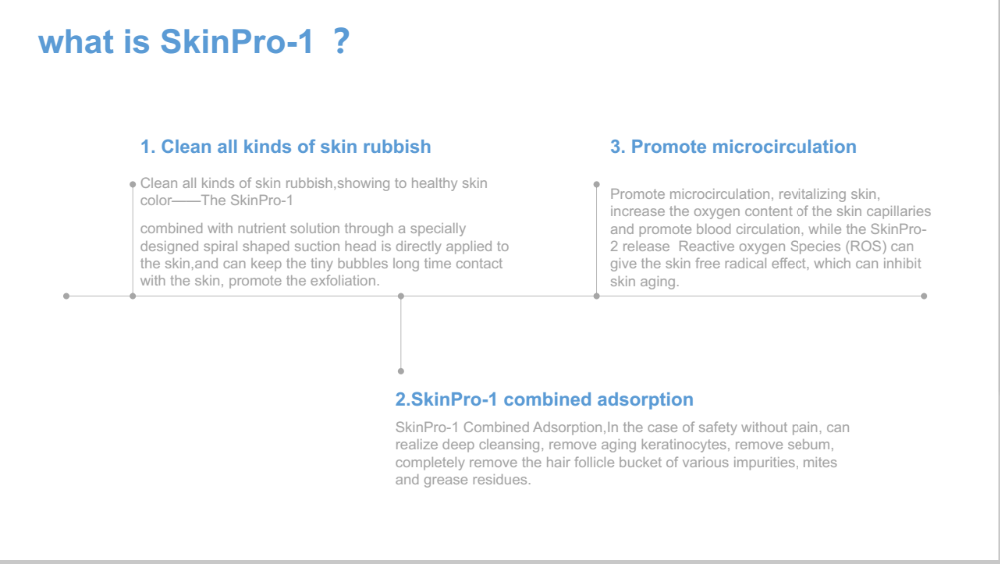 what is SkinPro-1 ?

1. Clean all kinds of skin rubbish

Clean all kinds of skin rubbish,showing to healthy skin color——The SkinPro-1

combined with nutrient solution through a specially designed spiral shaped suction head is directly applied to the skin,and can keep the tiny bubbles long time contact with the skin, promote the exfoliation.

3. Promote microcirculation

Promote microcirculation, revitalizing skin, increase the oxygen content of the skin capillaries and promote blood circulation, while the SkinPro-2 release Reactive oxygen Species (ROS) can give the skin free radical effect, which can inhibit skin aging.

2.SkinPro-1 combined adsorption

SkinPro-1 Combined Adsorption,In the case of safety without pain, can realize deep cleansing, remove aging keratinocytes, remove sebum, completely remove the hair follicle bucket of various impurities, mites and grease residues.